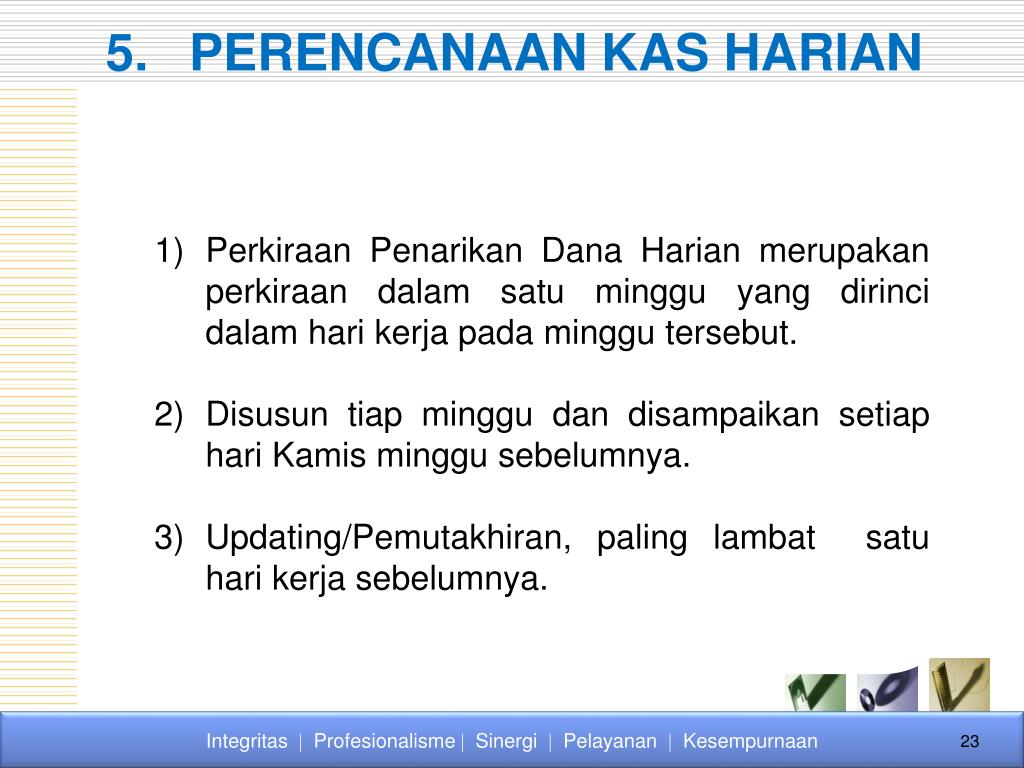 5. PERENCANAAN KAS HARIAN

1) Perkiraan Penarikan Dana Harian merupakan perkiraan dalam satu minggu yang dirinci dalam hari kerja pada minggu tersebut.

2) Disusun tiap minggu dan disampaikan setiap hari Kamis minggu sebelumnya.

3) Updating/Pemutakhiran, paling lambat satu hari kerja sebelumnya.

Integritas | Profesionalisme | Sinergi | Pelayanan | Kesempurnaan

23